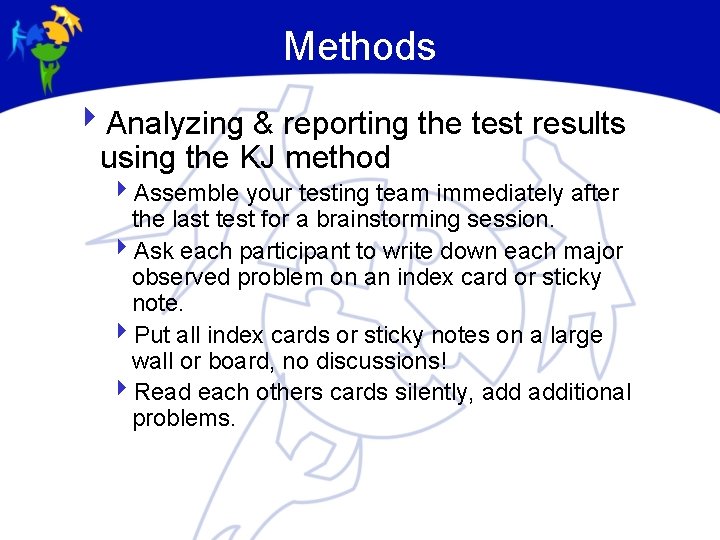 Methods

Analyzing & reporting the test results using the KJ method

Assemble your testing team immediately after the last test for a brainstorming session.

Ask each participant to write down each major observed problem on an index card or sticky note.

Put all index cards or sticky notes on a large wall or board, no discussions!

Read each others cards silently, add additional problems.